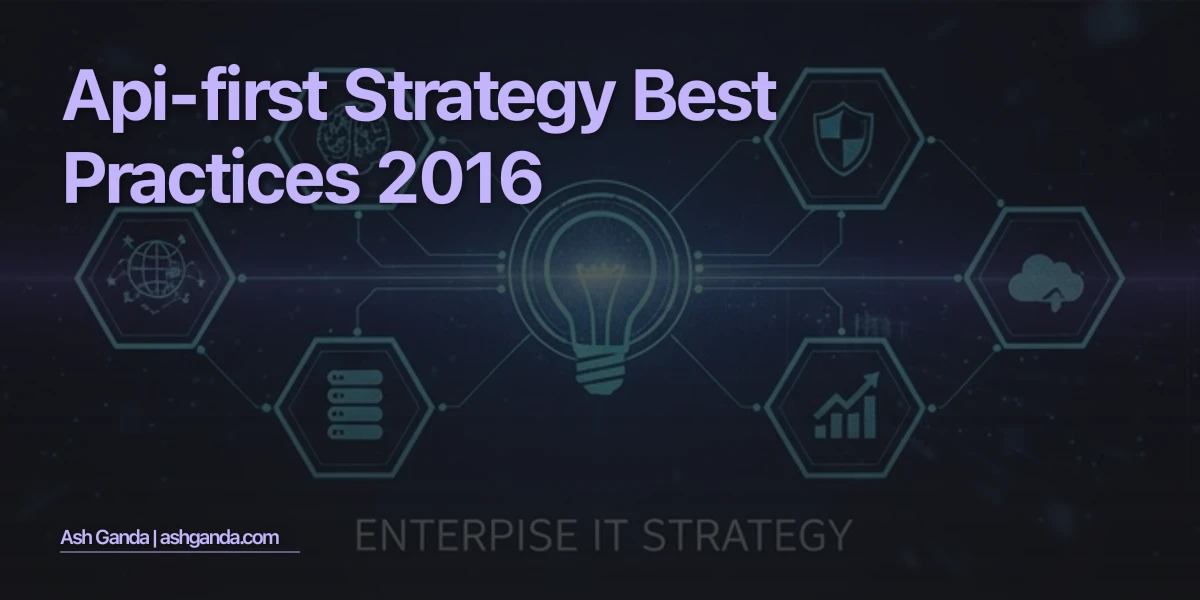 Api-first Strategy Best Practices 2016

Ash Ganda | ashganda.com

ENTERPISE IT STRATEGY